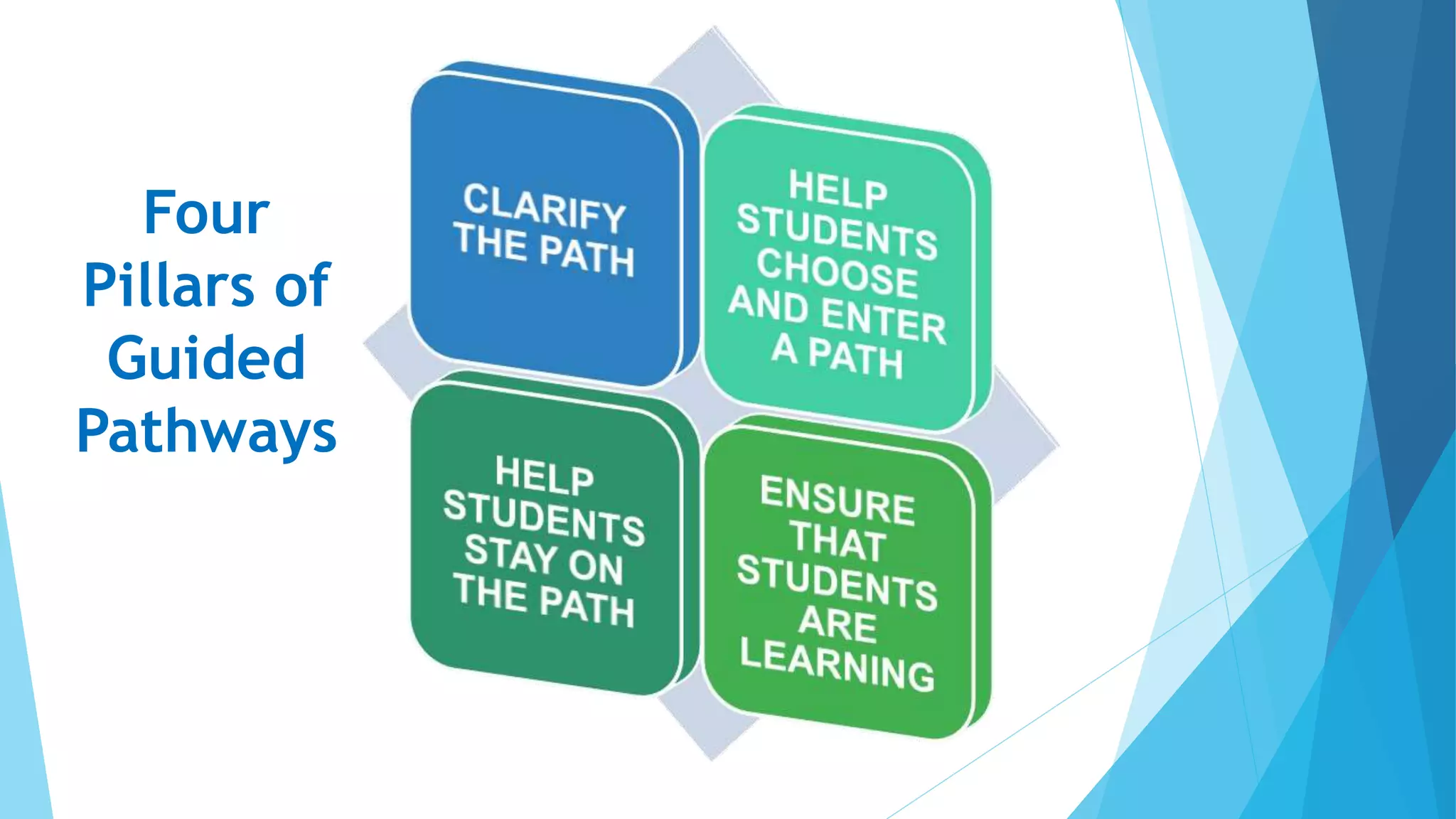 Four Pillars of Guided Pathways

CLARIFY THE PATH

HELP STUDENTS CHOOSE AND ENTER A PATH

HELP STUDENTS STAY ON THE PATH

ENSURE THAT STUDENTS ARE LEARNING